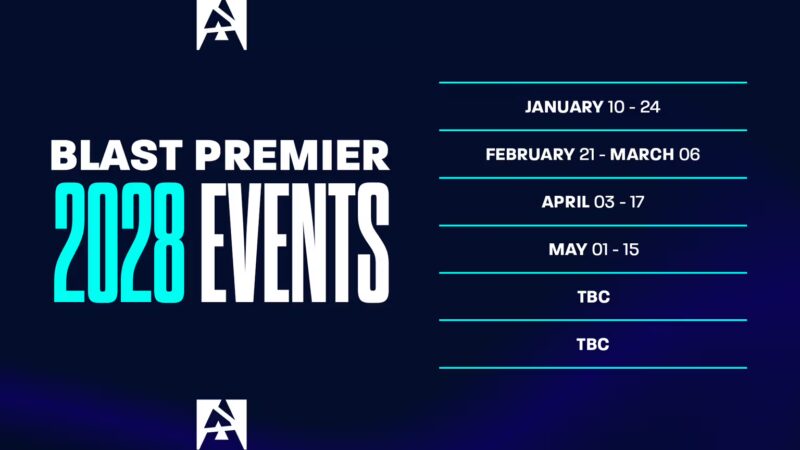 BLAST PREMIER
2028 EVENTS

JANUARY 10 - 24

FEBRUARY 21 - MARCH 06

APRIL 03 - 17

MAY 01 - 15

TBC

TBC